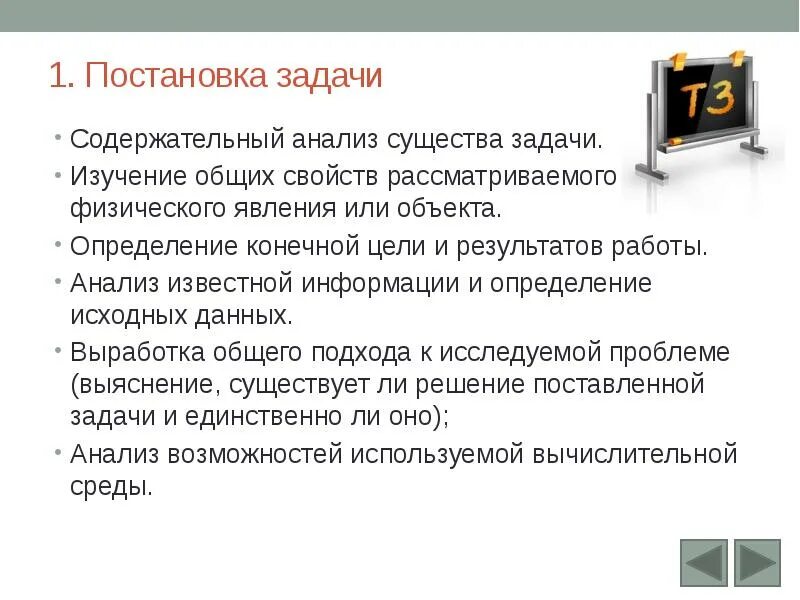 1. Постановка задачи

ТЗ

• Содержательный анализ существа задачи.
• Изучение общих свойств рассматриваемого физического явления или объекта.
• Определение конечной цели и результатов работы.
• Анализ известной информации и определение исходных данных.
• Выработка общего подхода к исследуемой проблеме (выяснение, существует ли решение поставленной задачи и единственно ли оно);
• Анализ возможностей используемой вычислительной среды.